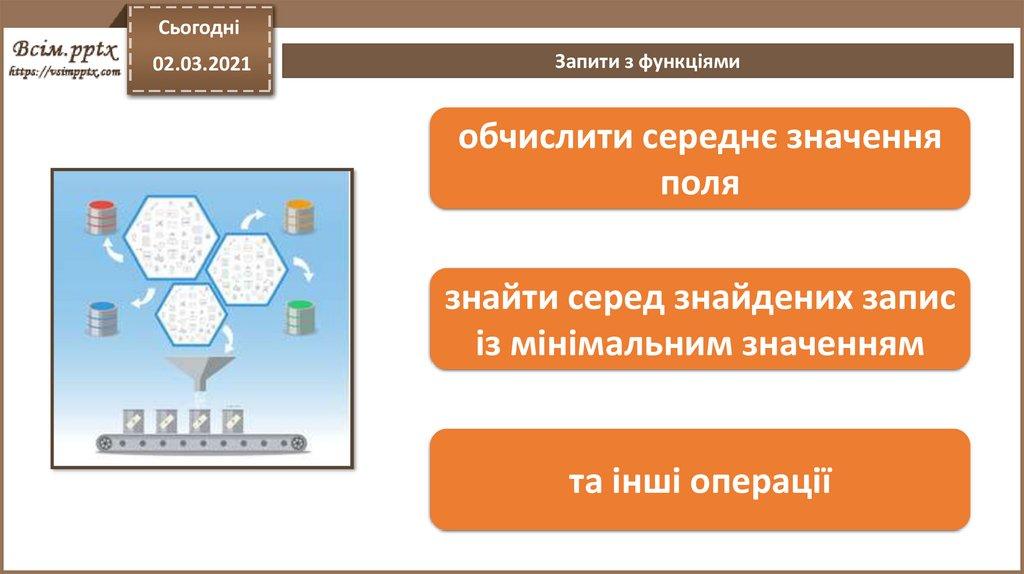 Всім.pptx
https://vsimpptx.com

Сьогодні
02.03.2021

Запити з функціями

обчислити середнє значення поля

знайти серед знайдених запис із мінімальним значенням

та інші операції